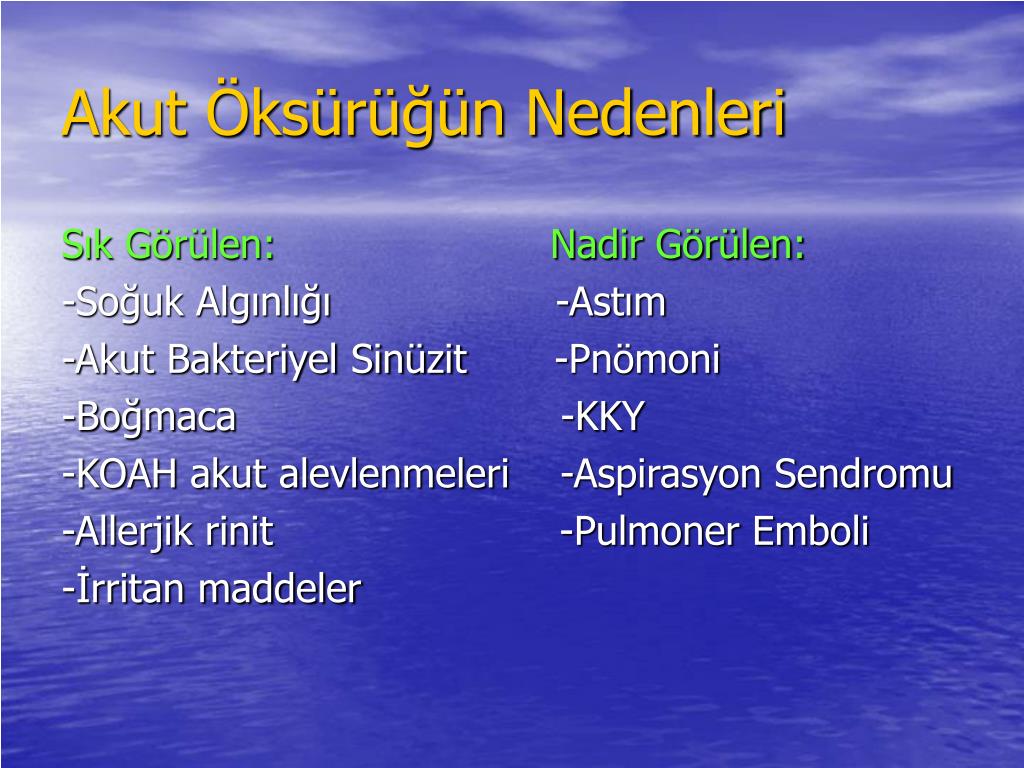 Akut Öksürüğün Nedenleri

Sık Görülen:
-Soğuk Algınlığı
-Akut Bakteriyel Sinüzit
-Boğmaca
-KOAH akut alevlenmeleri
-Allerjik rinit
-İrritan maddeler

Nadir Görülen:
-Astım
-Pnömoni
-KKY
-Aspirasyon Sendromu
-Pulmoner Emboli